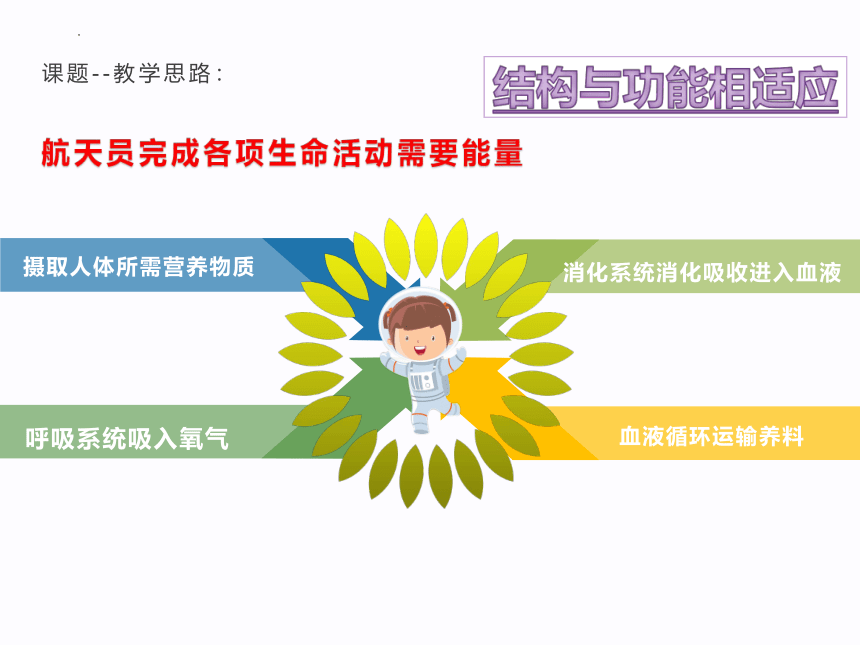 课题--教学思路：

结构与功能相适应

航天员完成各项生命活动需要能量

摄取人体所需营养物质

消化系统消化吸收进入血液

呼吸系统吸入氧气

血液循环运输养料